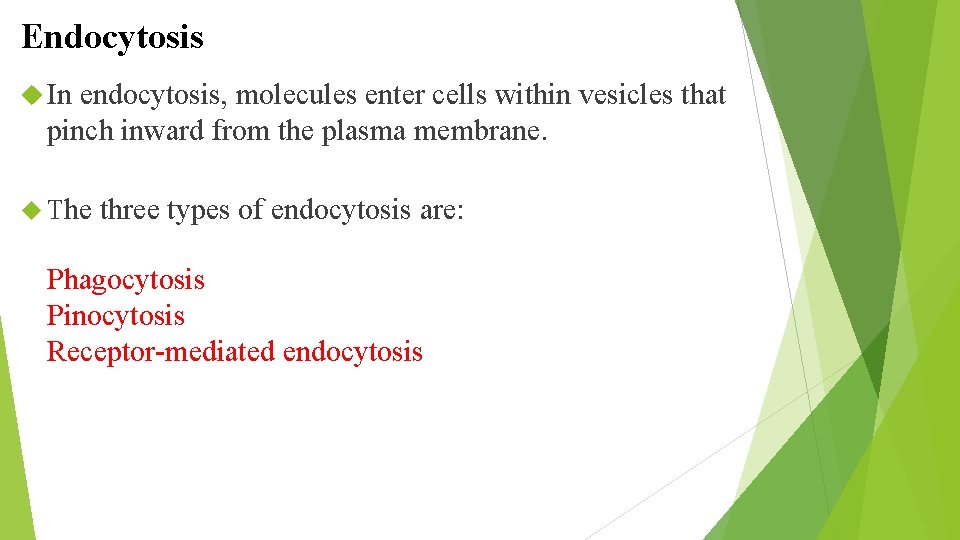 Endocytosis

In endocytosis, molecules enter cells within vesicles that pinch inward from the plasma membrane.

The three types of endocytosis are:

Phagocytosis
Pinocytosis
Receptor-mediated endocytosis